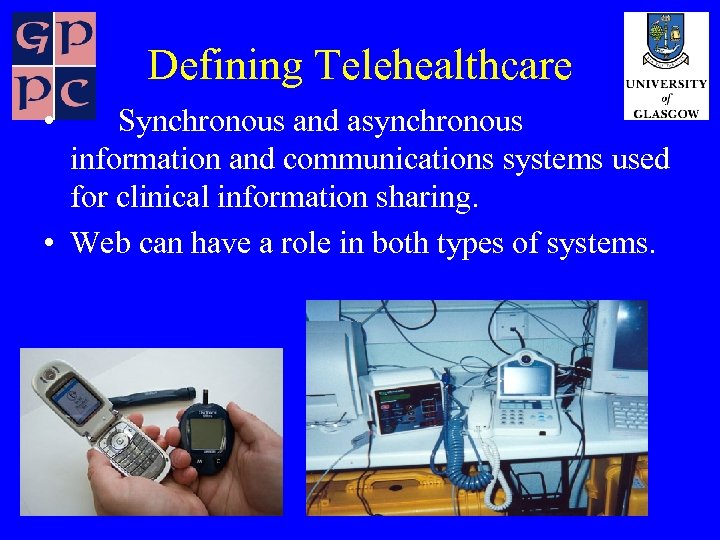 GP
PC

Defining Telehealthcare

UNIVERSITY of GLASGOW

• Synchronous and asynchronous information and communications systems used for clinical information sharing.

• Web can have a role in both types of systems.